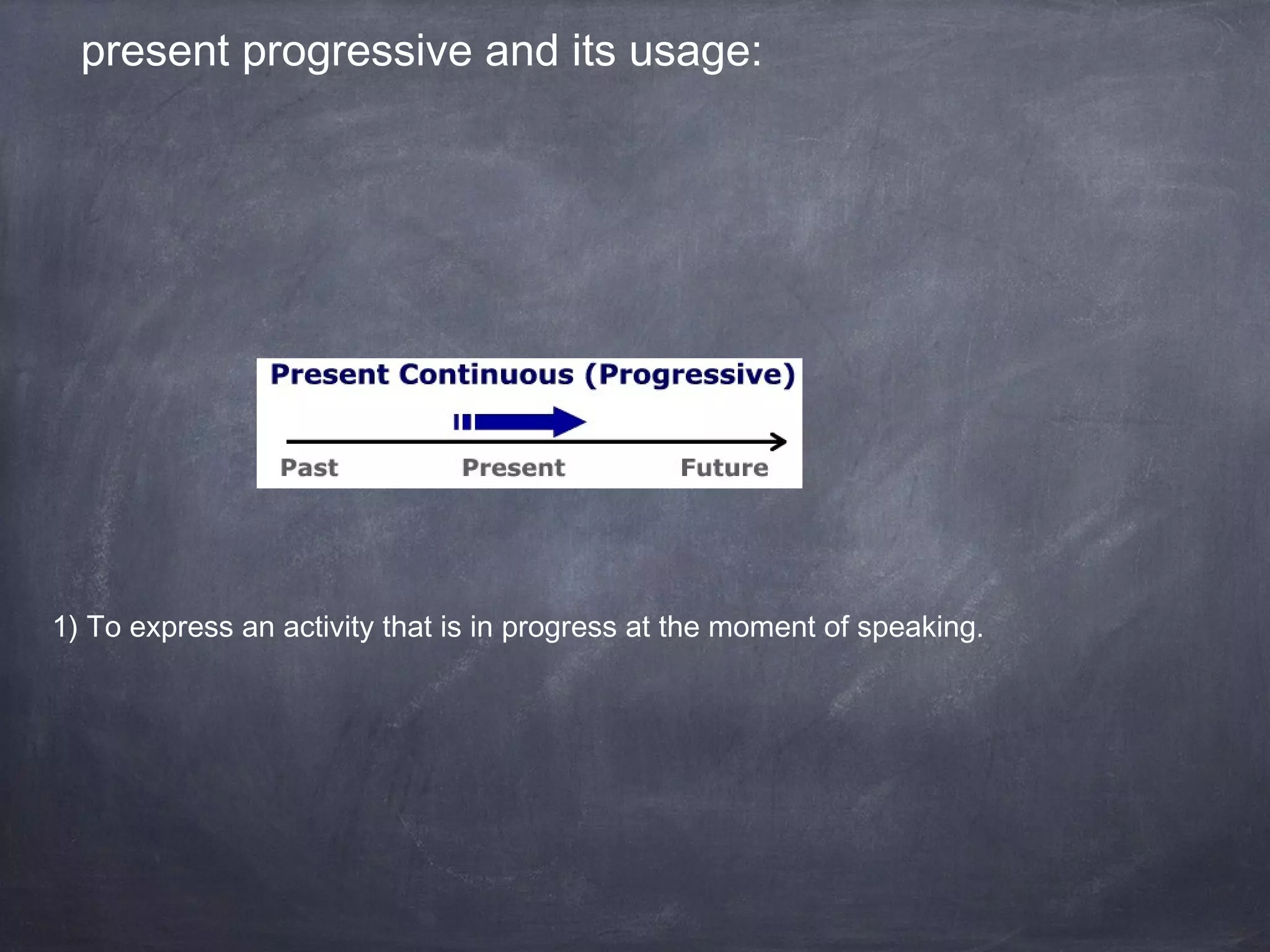 present progressive and its usage:

Present Continuous (Progressive)

Past Present Future

1) To express an activity that is in progress at the moment of speaking.